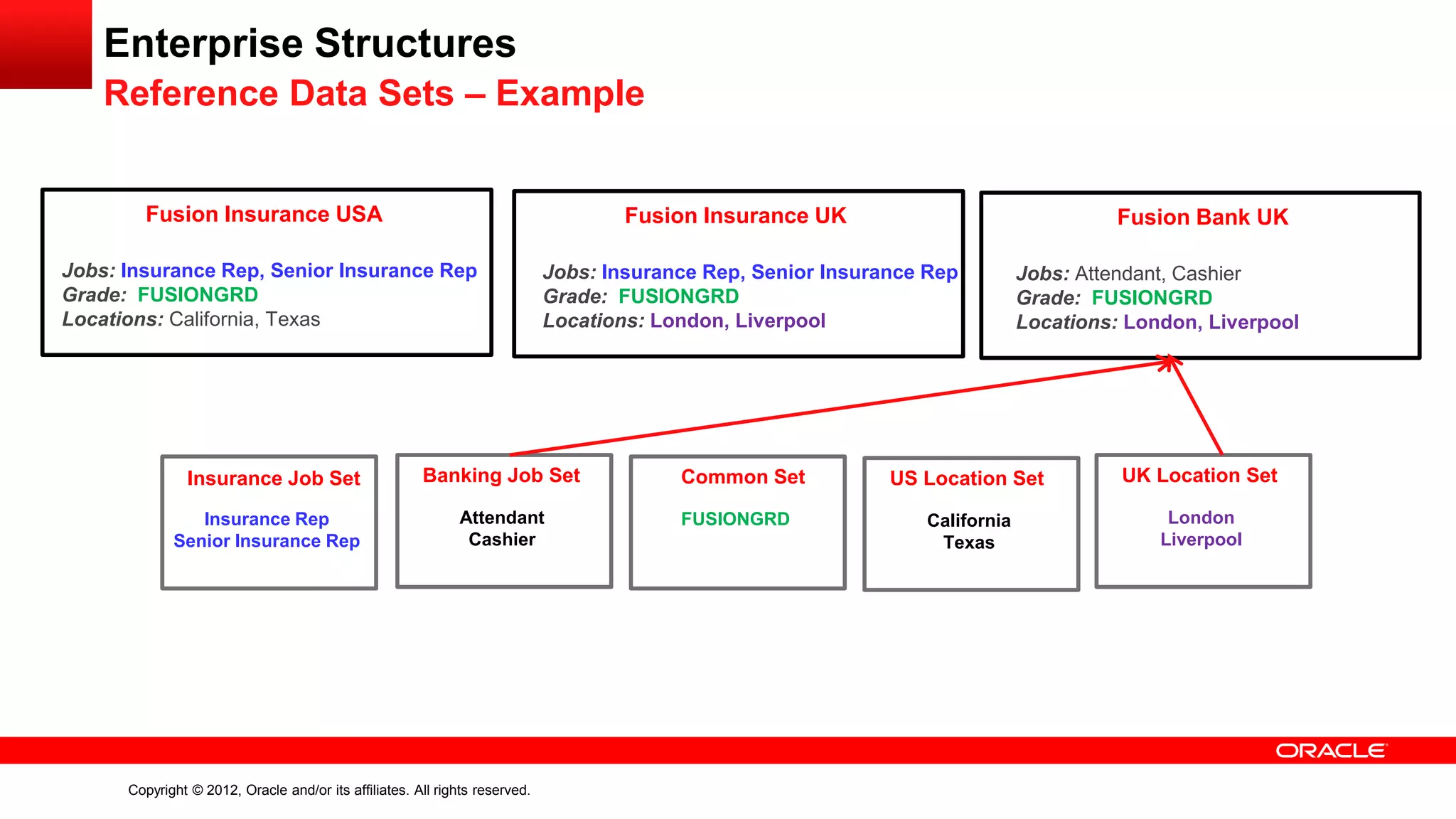 Enterprise Structures
Reference Data Sets – Example

Fusion Insurance USA

Jobs: Insurance Rep, Senior Insurance Rep
Grade: FUSIONGRD
Locations: California, Texas

Fusion Insurance UK

Jobs: Insurance Rep, Senior Insurance Rep
Grade: FUSIONGRD
Locations: London, Liverpool

Fusion Bank UK

Jobs: Attendant, Cashier
Grade: FUSIONGRD
Locations: London, Liverpool

Insurance Job Set

Insurance Rep
Senior Insurance Rep

Banking Job Set

Attendant
Cashier

Common Set

FUSIONGRD

US Location Set

California
Texas

UK Location Set

London
Liverpool

ORACLE

Copyright © 2012, Oracle and/or its affiliates. All rights reserved.